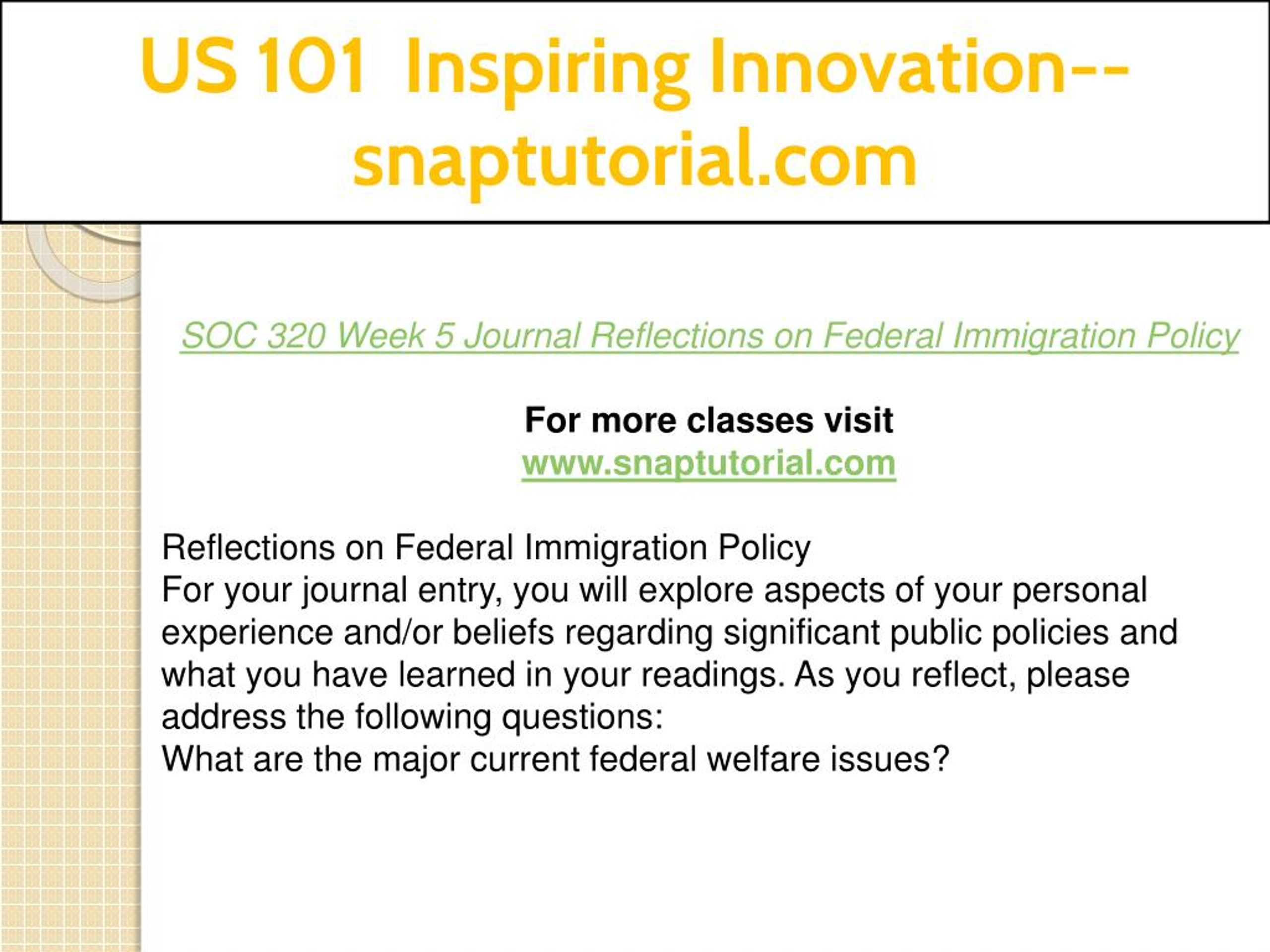 US 101 Inspiring Innovation--snaptutorial.com

SOC 320 Week 5 Journal Reflections on Federal Immigration Policy

For more classes visit
www.snaptutorial.com

Reflections on Federal Immigration Policy
For your journal entry, you will explore aspects of your personal experience and/or beliefs regarding significant public policies and what you have learned in your readings. As you reflect, please address the following questions:
What are the major current federal welfare issues?